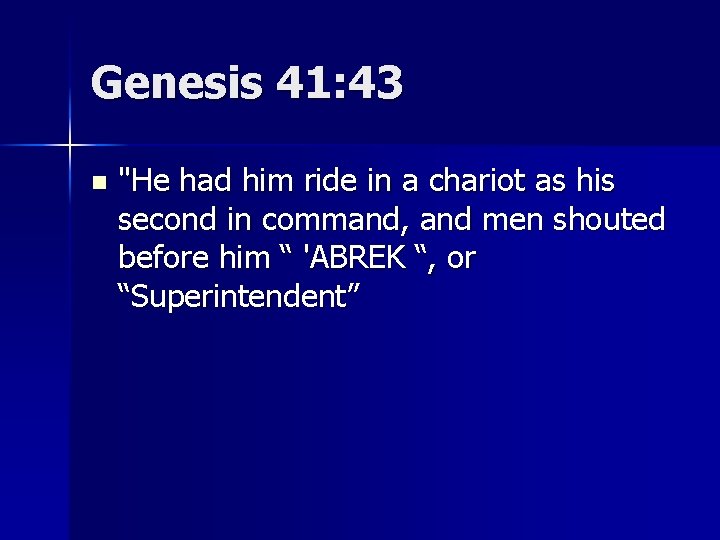 Genesis 41:43

"He had him ride in a chariot as his second in command, and men shouted before him “ 'ABREK “, or “Superintendent”